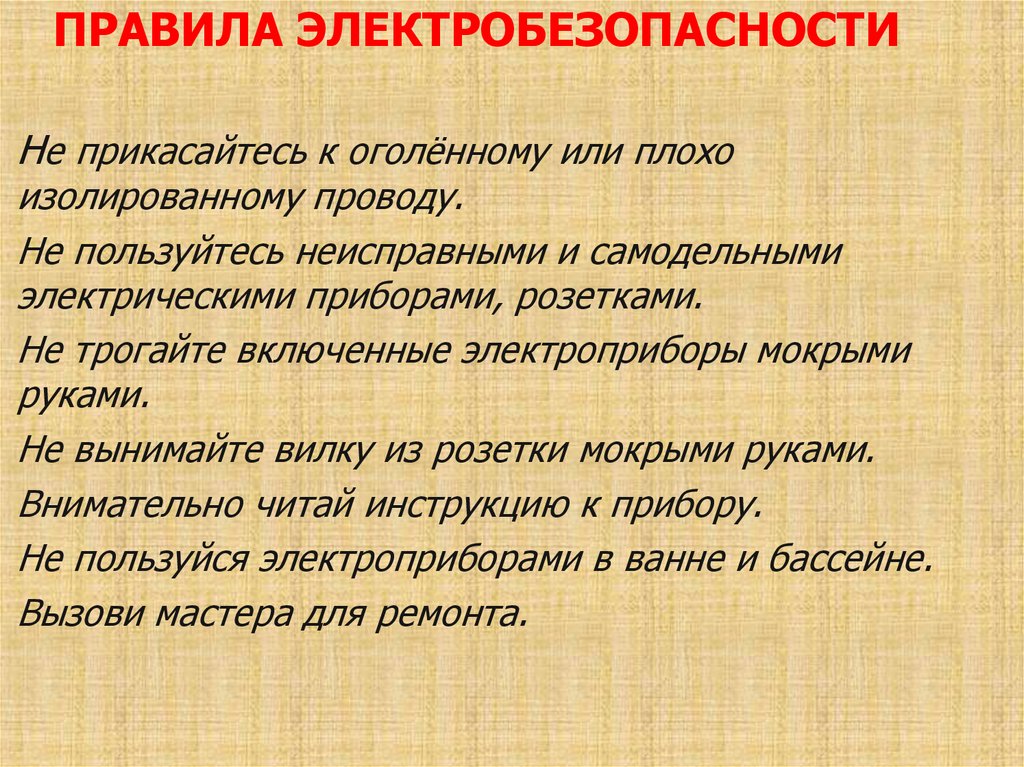 ПРАВИЛА ЭЛЕКТРОБЕЗОПАСНОСТИ

Не прикасайтесь к оголённому или плохо изолированному проводу.

Не пользуйтесь неисправными и самодельными электрическими приборами, розетками.

Не трогайте включенные электроприборы мокрыми руками.

Не вынимайте вилку из розетки мокрыми руками.

Внимательно читай инструкцию к прибору.

Не пользуйся электроприборами в ванне и бассейне.

Вызови мастера для ремонта.